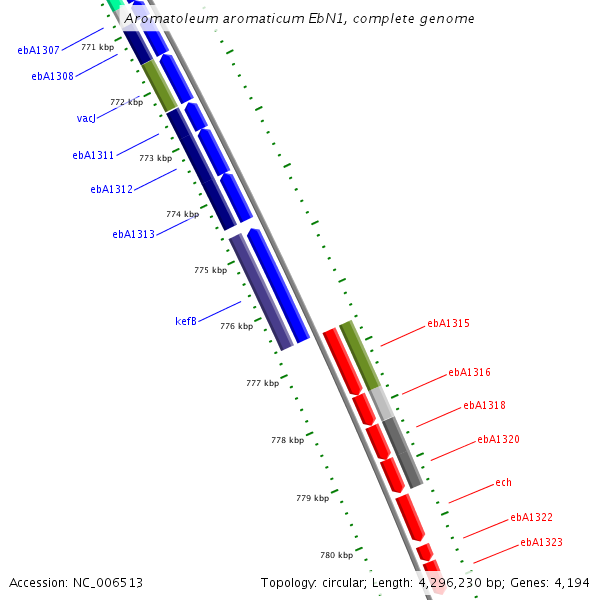 Aromatoleum aromaticum EbN1, complete genome

ebA1307
771 kbp
ebA1308
772 kbp
vacJ
ebA1311
773 kbp
ebA1312
774 kbp
ebA1313
775 kbp
kefB
776 kbp
777 kbp
778 kbp
779 kbp
780 kbp

ebA1315
ebA1316
ebA1318
ebA1320
ech
ebA1322
ebA1323

Accession: NC_006513
Topology: circular; Length: 4,296,230 bp; Genes: 4,194